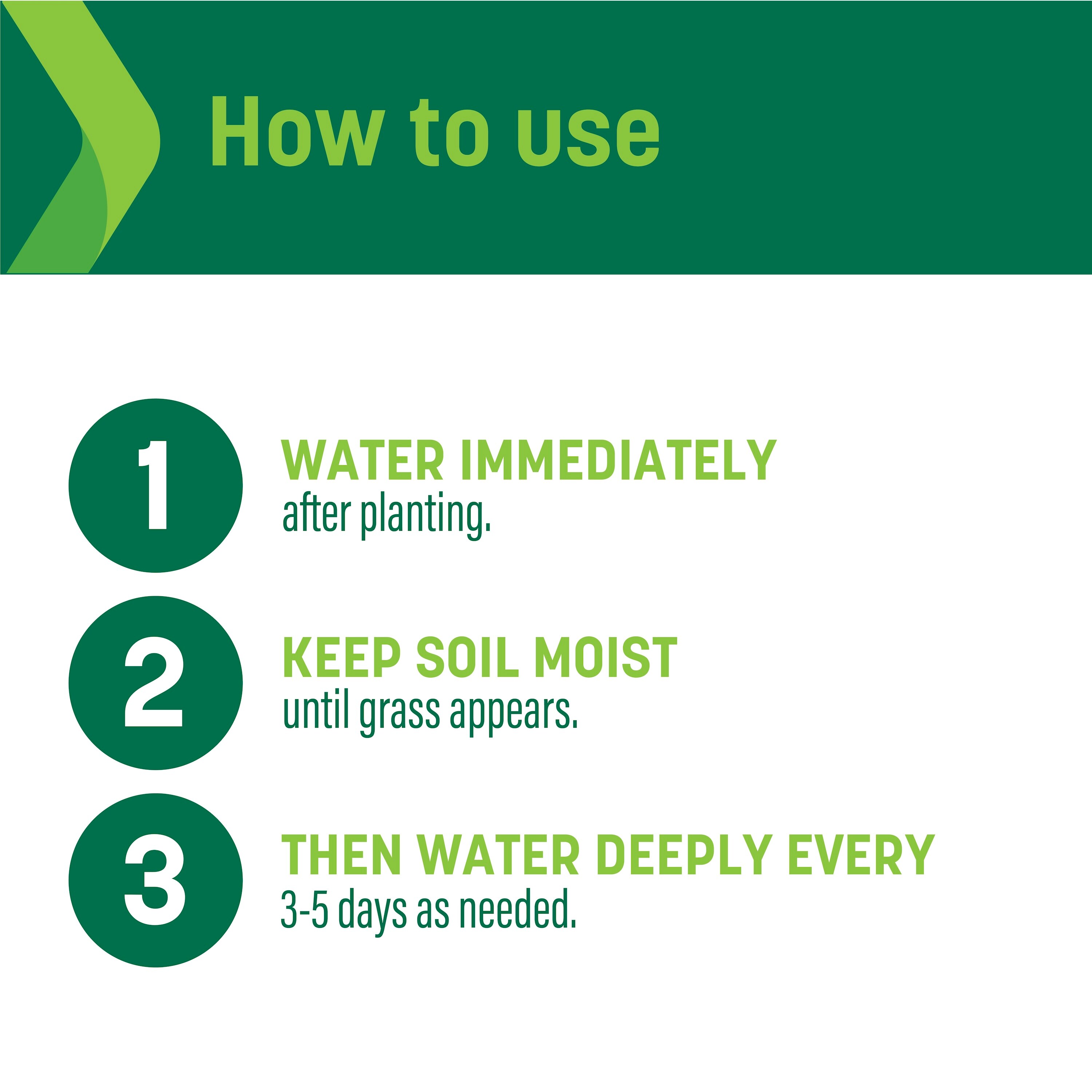 How to use

1 WATER IMMEDIATELY after planting.

2 KEEP SOIL MOIST until grass appears.

3 THEN WATER DEEPLY EVERY 3-5 days as needed.